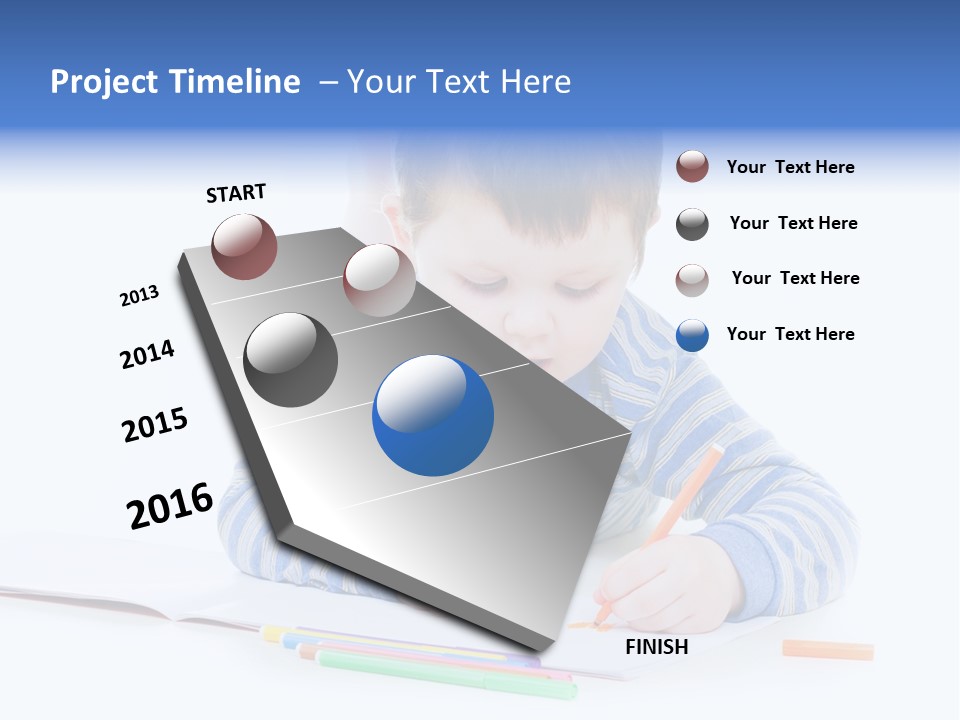 Project Timeline – Your Text Here

START

2013

2014

2015

2016

FINISH

Your Text Here

Your Text Here

Your Text Here

Your Text Here